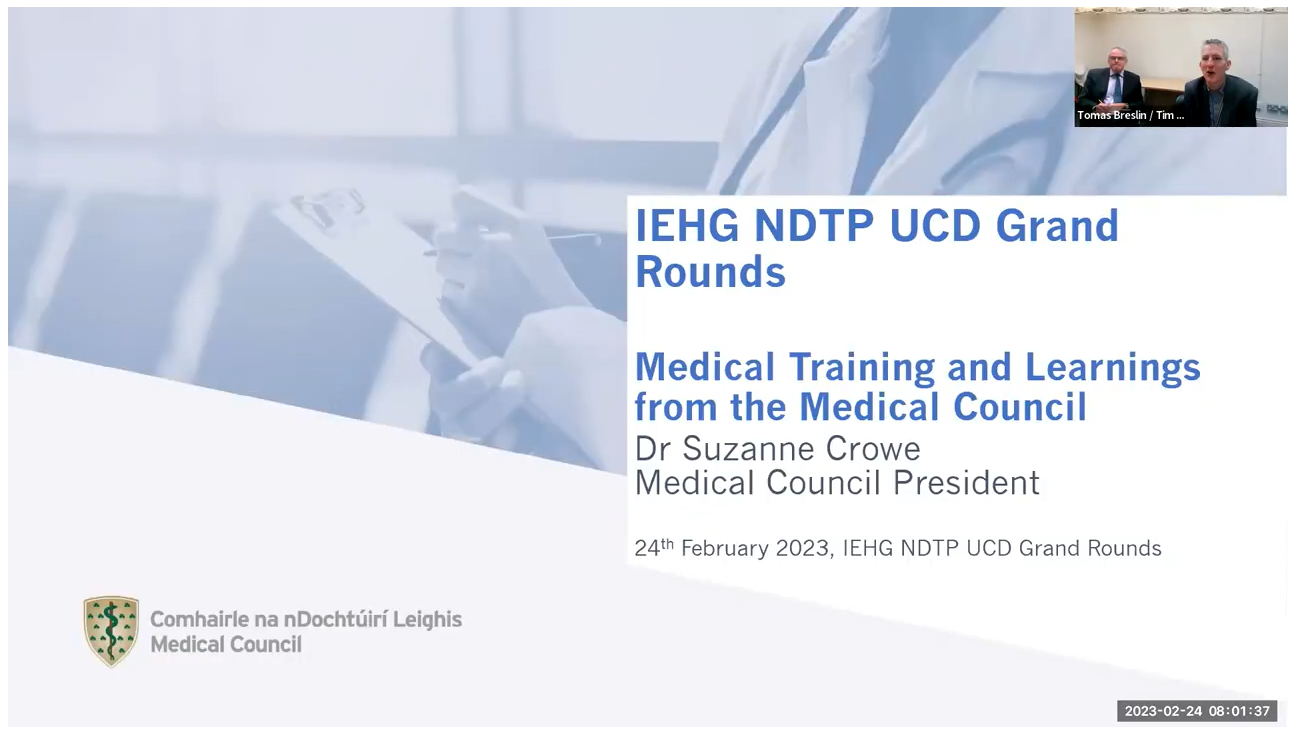 Tomas Breslin / Tim ...

IEHG NDTP UCD Grand Rounds

Medical Training and Learnings from the Medical Council

Dr Suzanne Crowe
Medical Council President

24$^{th}$ February 2023, IEHG NDTP UCD Grand Rounds

Comhairle na nDochtúirí Leighis
Medical Council

2023-02-24 08:01:37